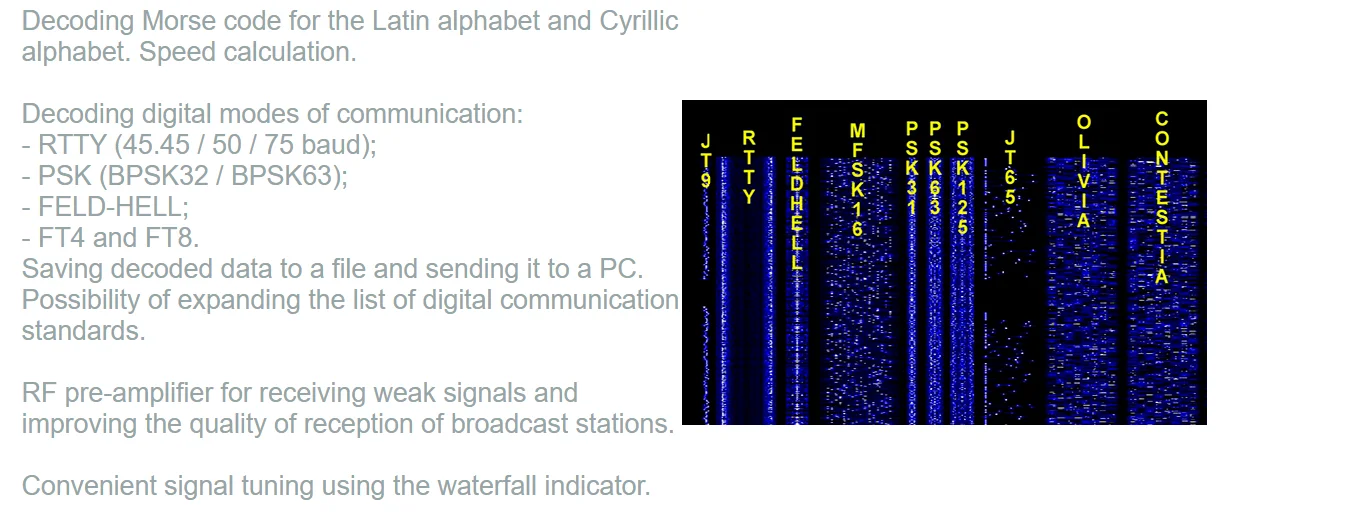 Decoding Morse code for the Latin alphabet and Cyrillic alphabet. Speed calculation.

Decoding digital modes of communication:
- RTTY (45.45 / 50 / 75 baud);
- PSK (BPSK32 / BPSK63);
- FELD-HELL;
- FT4 and FT8.
Saving decoded data to a file and sending it to a PC. Possibility of expanding the list of digital communication standards.

RF pre-amplifier for receiving weak signals and improving the quality of reception of broadcast stations.

Convenient signal tuning using the waterfall indicator.

JT9 RTTY FELDHELL MFSK16 PSK31 PSK63 PSK125 JT65 OLIVIA CONTESTIA